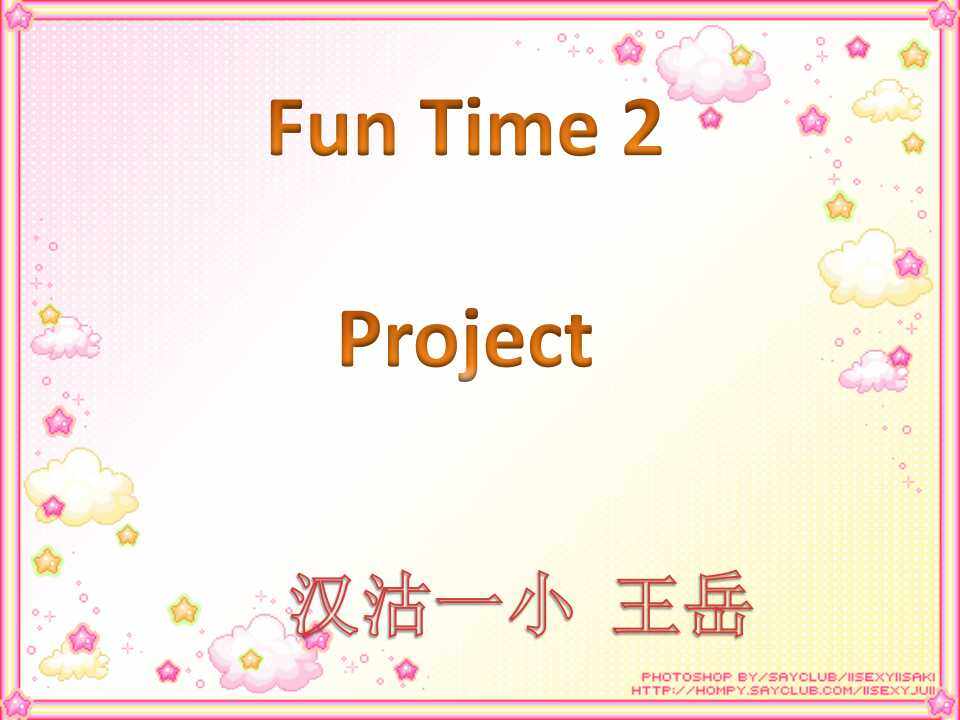 Fun Time 2

Project

汉沽一小 王岳

PHOTOSHOP BY/SAYCLUB/IISEXYIISAKI
HTTP://HOMPY.SAYCLUB.COM/IISEXYJUII